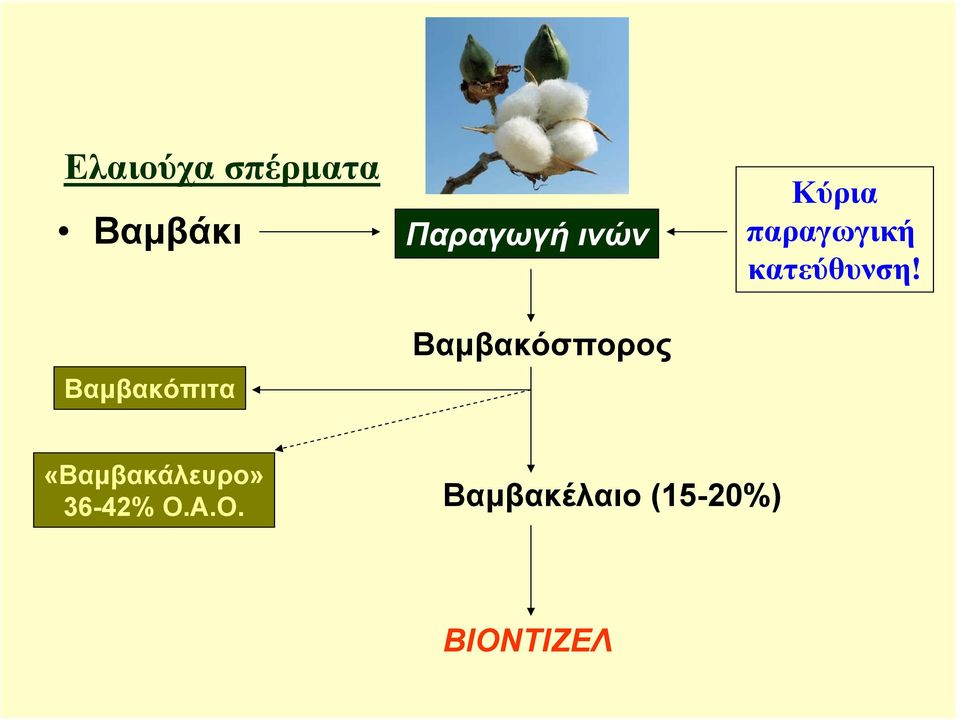 Ελαιούχα σπέρματα

• Βαμβάκι

Παραγωγή ινών

Κύρια παραγωγική κατεύθυνση!

Βαμβακόσπορος

Βαμβακόπιτα

«Βαμβακάλευρο» 36-42% Ο.Α.Ο.

Βαμβακέλαιο (15-20%)

ΒΙΟΝΤΙΖΕΛ